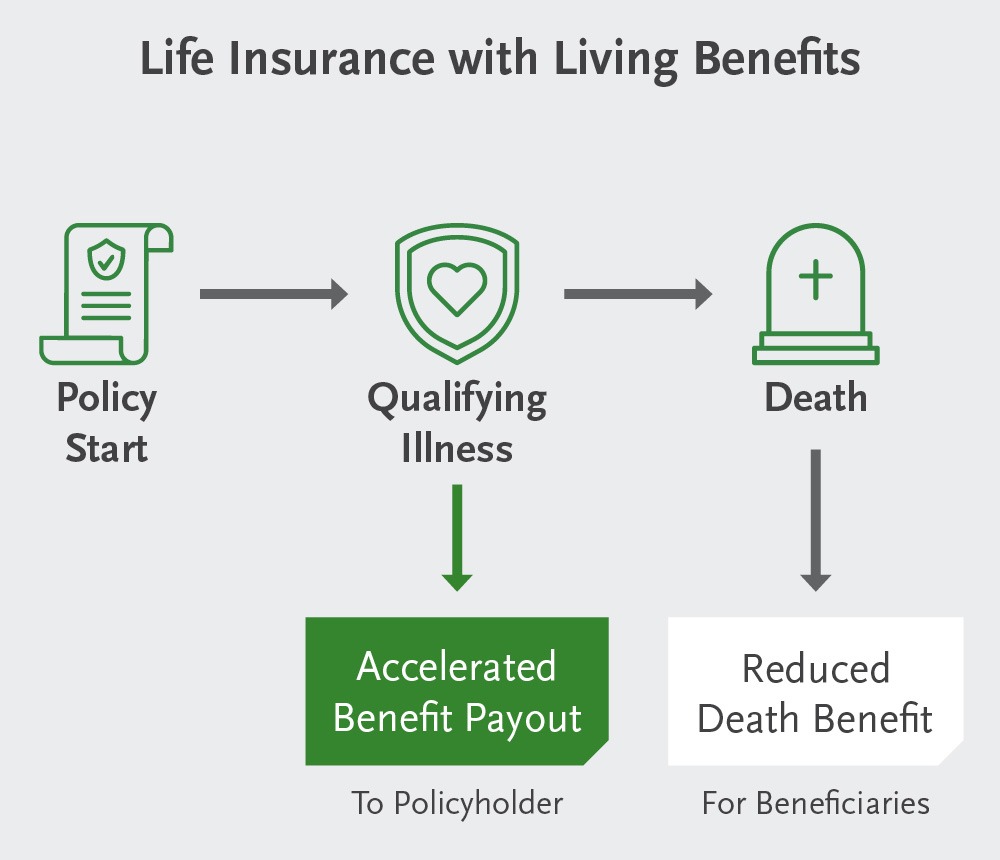 Life Insurance with Living Benefits

Policy Start

Qualifying Illness

Death

Accelerated Benefit Payout

To Policyholder

Reduced Death Benefit

For Beneficiaries